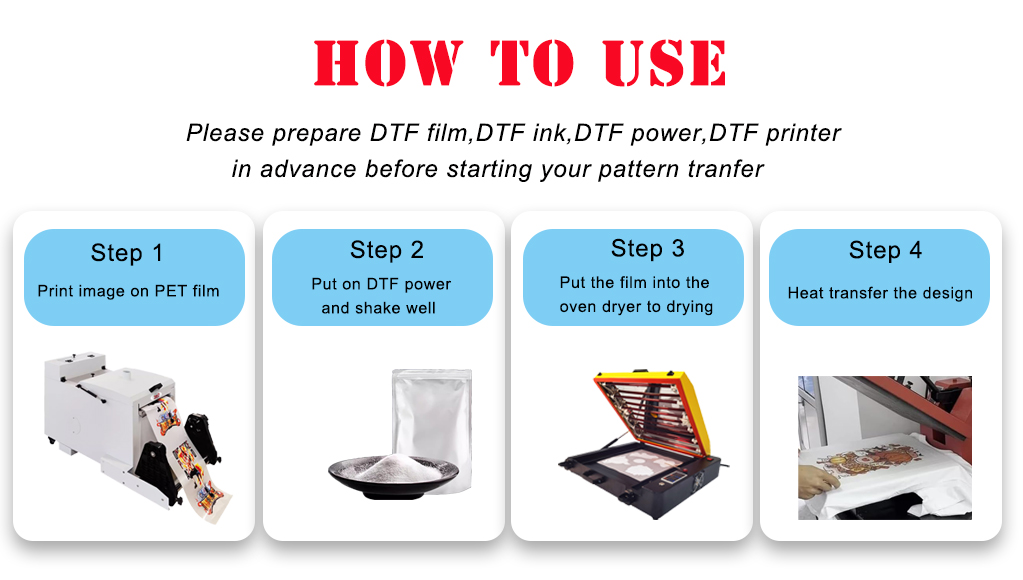 HOW TO USE

Please prepare DTF film,DTF ink,DTF power,DTF printer in advance before starting your pattern tranfer

Step 1
Print image on PET film

Step 2
Put on DTF power and shake well

Step 3
Put the film into the oven dryer to drying

Step 4
Heat transfer the design